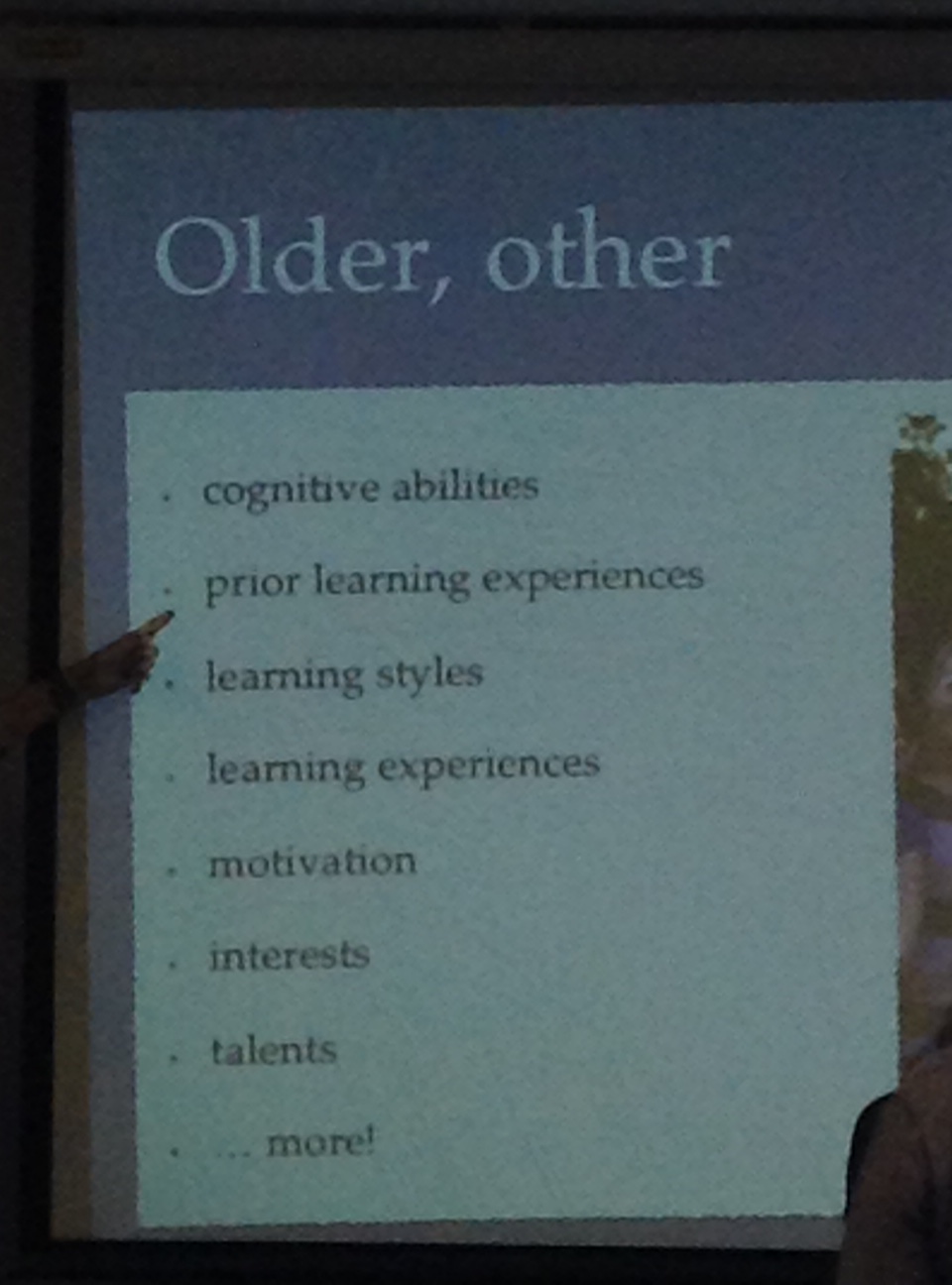 Older, other

- cognitive abilities
- prior learning experiences
- learning styles
- learning experiences
- motivation
- interests
- talents
- ... more!